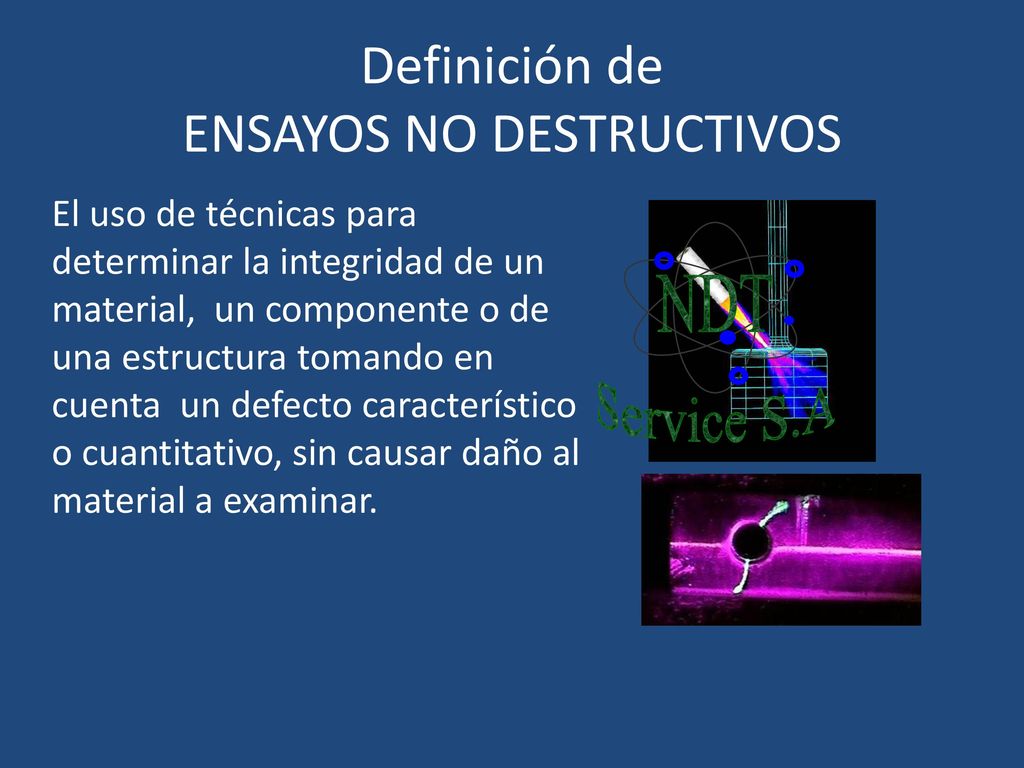 Definición de
ENSAYOS NO DESTRUCTIVOS

El uso de técnicas para determinar la integridad de un material, un componente o de una estructura tomando en cuenta un defecto característico o cuantitativo, sin causar daño al material a examinar.

NDT.
Service S.A